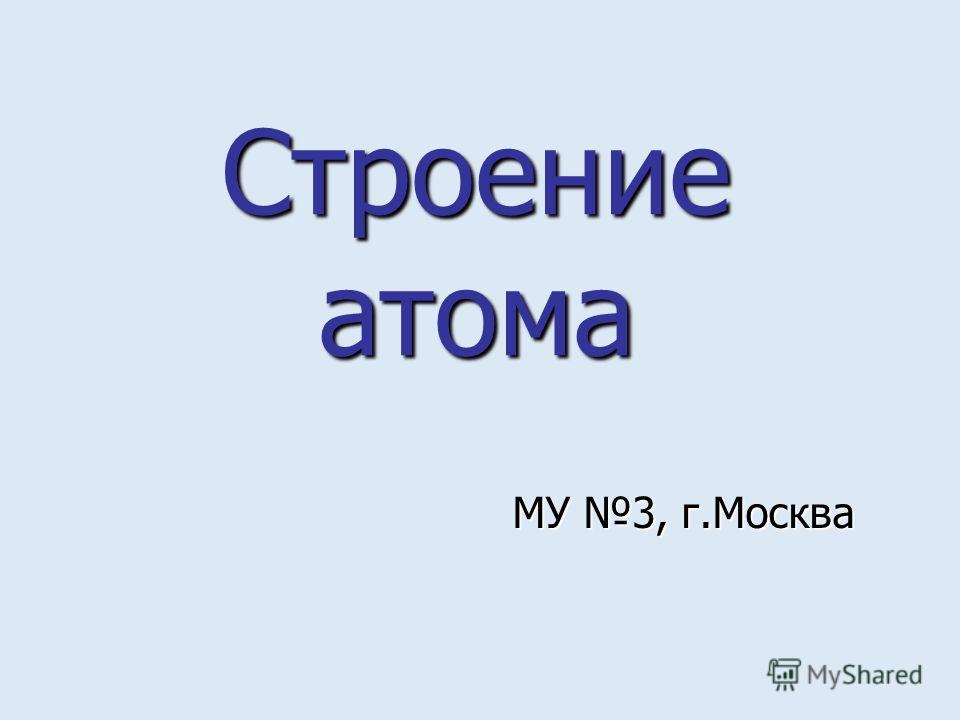 Строение атома

МУ №3, г.Москва

MyShared